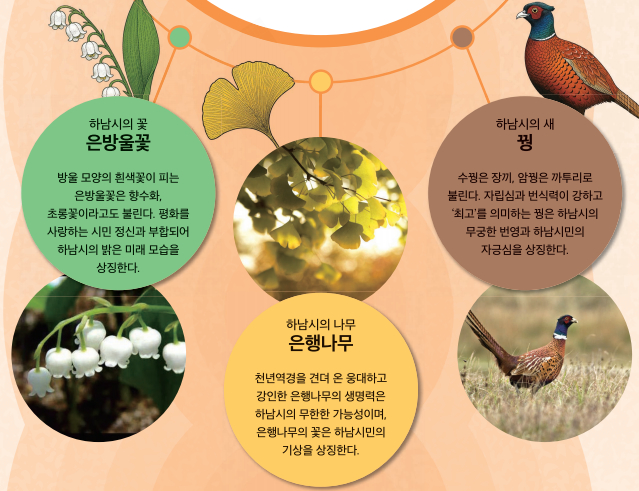 하남시의 꽃
은방울꽃

방울 모양의 흰색꽃이 피는 은방울꽃은 향수화, 초롱꽃이라고도 불린다. 평화를 사랑하는 시민 정신과 부합되어 하남시의 밝은 미래 모습을 상징한다.

하남시의 나무
은행나무

천년역경을 견뎌 온 웅대하고 강인한 은행나무의 생명력은 하남시의 무한한 가능성이며, 은행나무의 꽃은 하남시민의 기상을 상징한다.

하남시의 새
꿩

수꿩은 장끼, 암꿩은 까투리로 불린다. 자립심과 번식력이 강하고 '최고'를 의미하는 꿩은 하남시의 무궁한 번영과 하남시민의 자긍심을 상징한다.